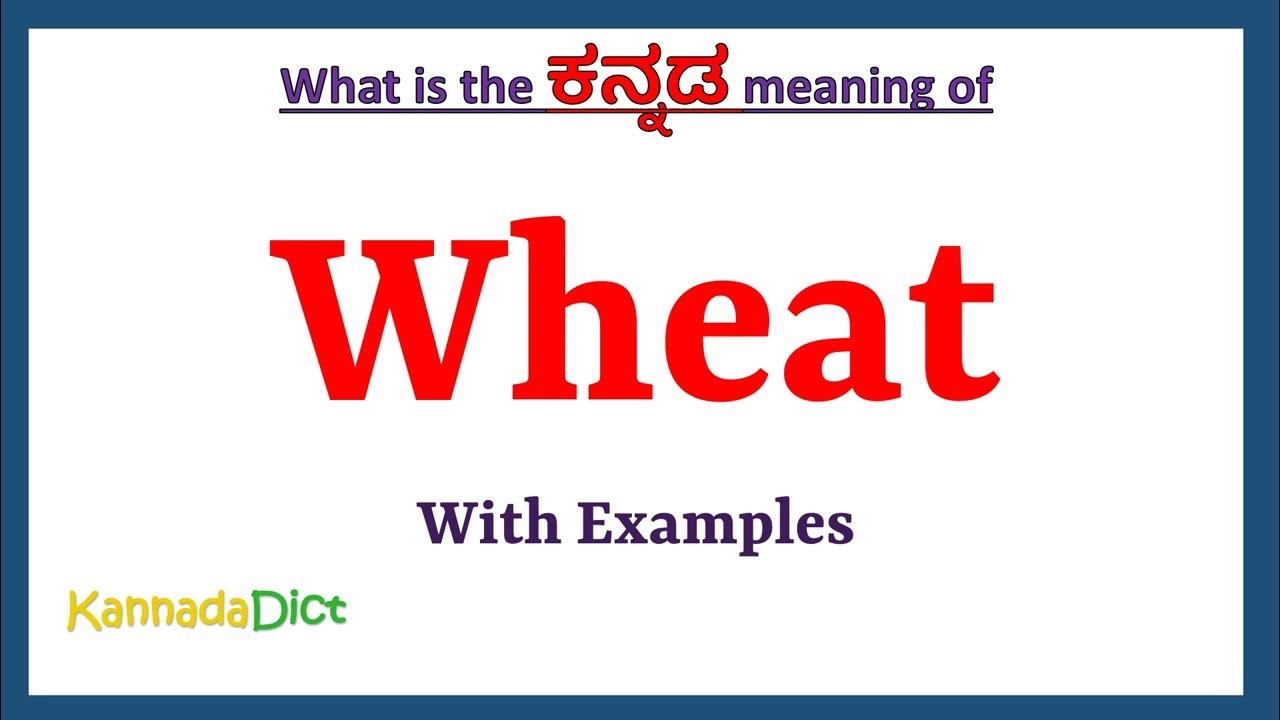 What is the ಕನ್ನಡ meaning of

Wheat

With Examples

KannadaDict